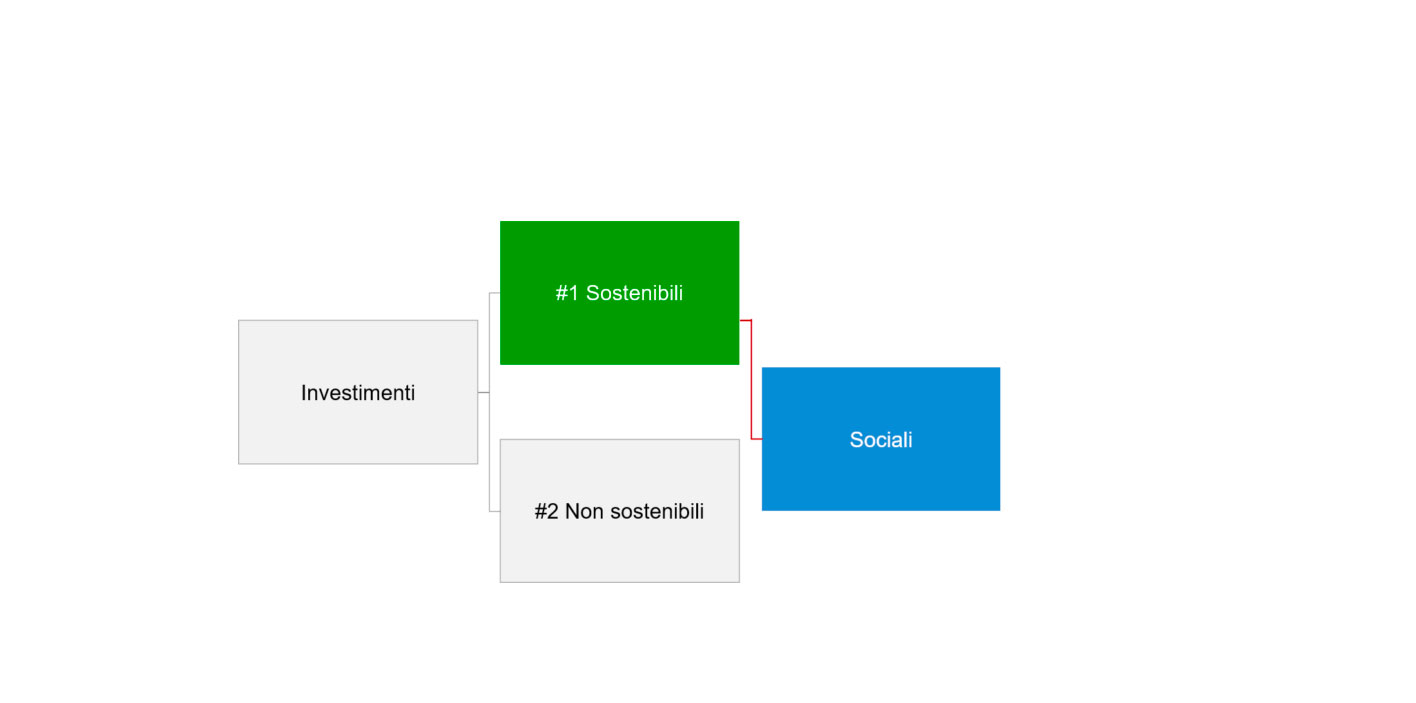 Investimenti

#1 Sostenibili

#2 Non sostenibili

Sociali